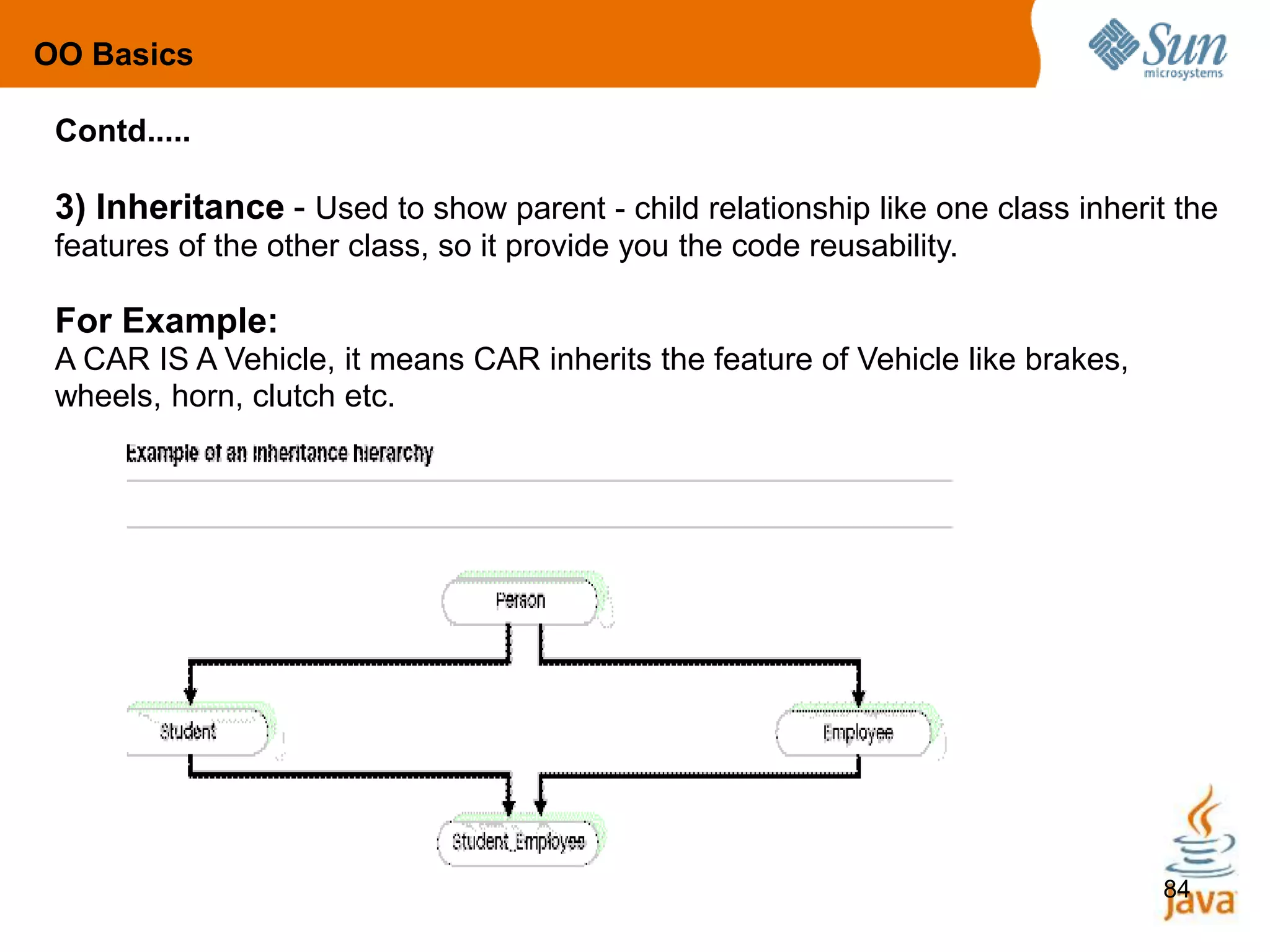 OO Basics

Sun microsystems

Contd.....

3) Inheritance - Used to show parent - child relationship like one class inherit the features of the other class, so it provide you the code reusability.

For Example:
A CAR IS A Vehicle, it means CAR inherits the feature of Vehicle like brakes, wheels, horn, clutch etc.

Example of an inheritance hierarchy

Person

Student

Employee

Student_Employee

84

Java